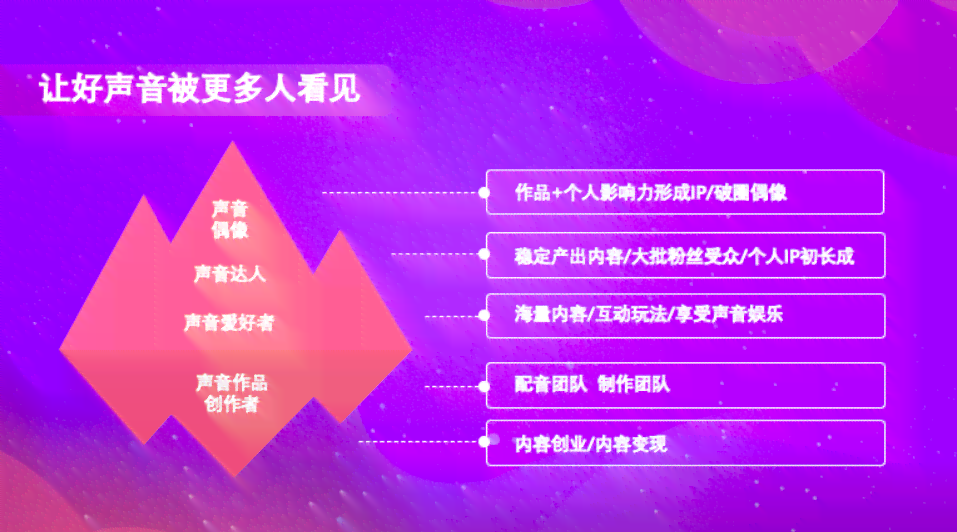 让好声音被更多人看见

声音偶像

声音达人

声音爱好者

声音作品创作者

作品+个人影响力形成IP/破圈偶像

稳定产出内容/大批粉丝受众/个人IP初长成

海量内容/互动玩法/享受声音娱乐

配音团队 制作团队

内容创业/内容变现